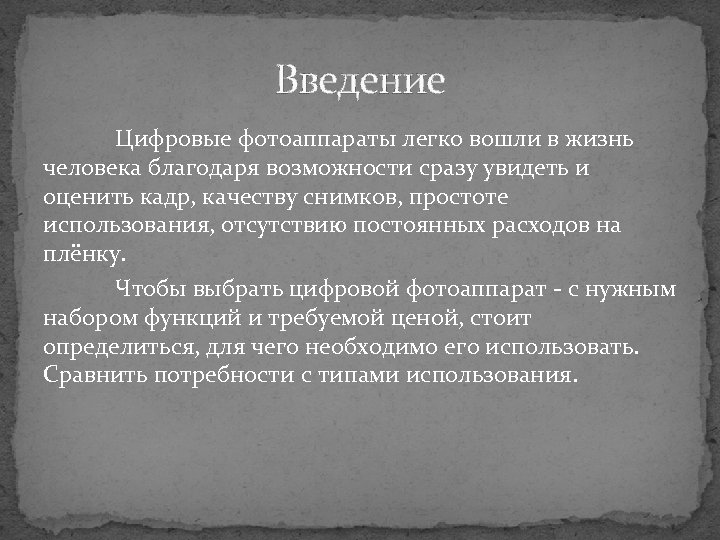 Введение

Цифровые фотоаппараты легко вошли в жизнь человека благодаря возможности сразу увидеть и оценить кадр, качеству снимков, простоте использования, отсутствию постоянных расходов на плёнку.

Чтобы выбрать цифровой фотоаппарат - с нужным набором функций и требуемой ценой, стоит определиться, для чего необходимо его использовать. Сравнить потребности с типами использования.